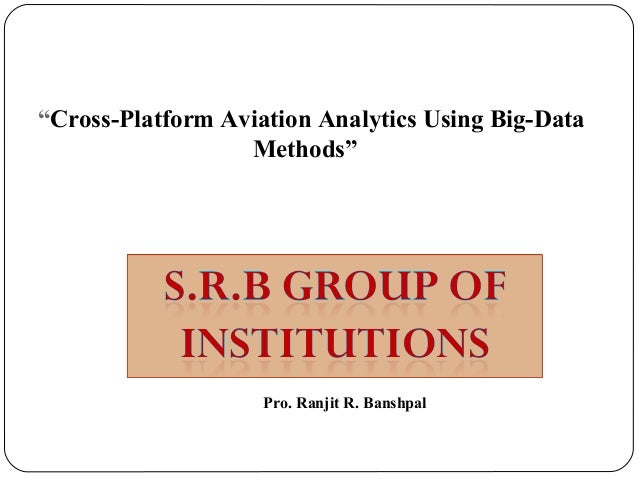 “Cross-Platform Aviation Analytics Using Big-Data Methods”

S.R.B GROUP OF INSTITUTIONS

Pro. Ranjit R. Banshpal